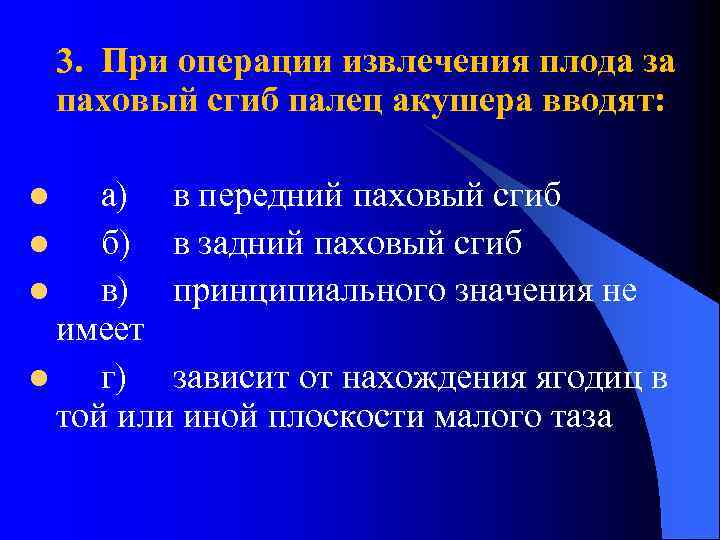 3. При операции извлечения плода за паховый сгиб палец акушера вводят:

- а) в передний паховый сгиб
- б) в задний паховый сгиб
- в) принципиального значения не имеет
- г) зависит от нахождения ягодиц в той или иной плоскости малого таза